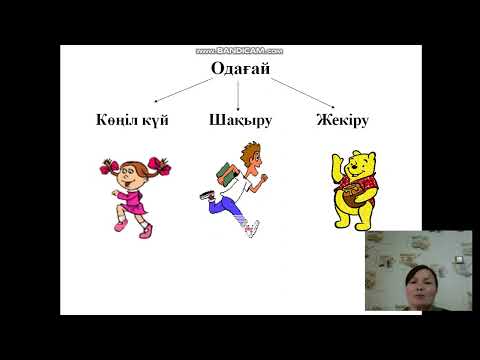 www.BANDICAM.com

Одағай

Көңіл күй

Шақыру

Жекіру